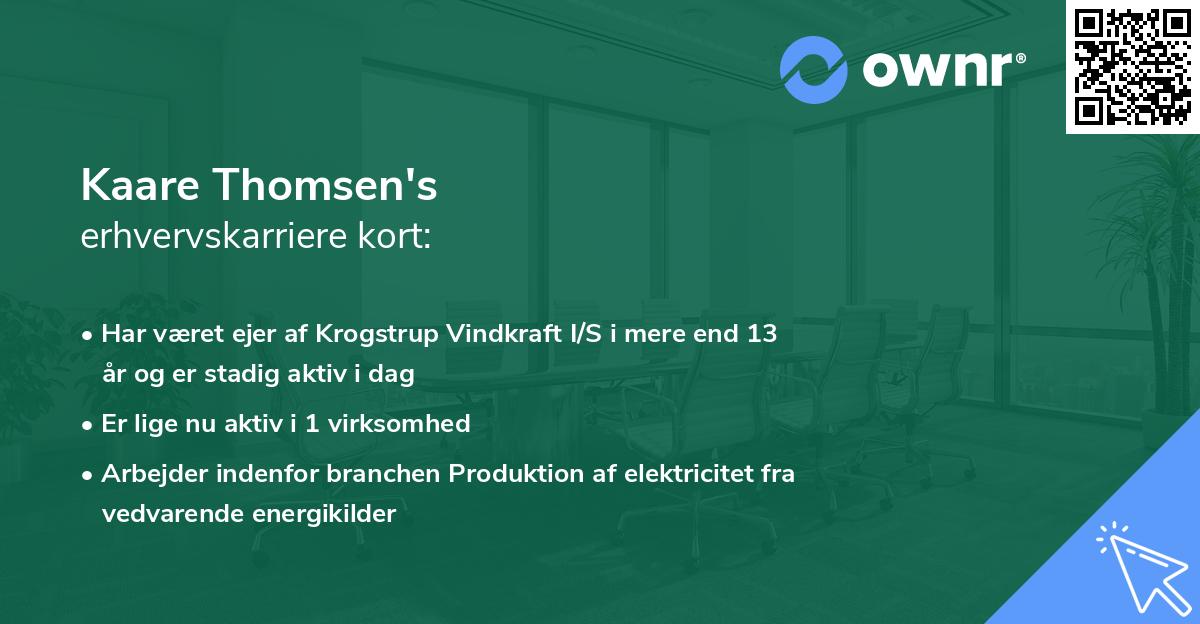 ownr®

Kaare Thomsen's
erhvervskarriere kort:

• Har været ejer af Krogstrup Vindkraft I/S i mere end 13 år og er stadig aktiv i dag
• Er lige nu aktiv i 1 virksomhed
• Arbejder indenfor branchen Produktion af elektricitet fra vedvarende energikilder